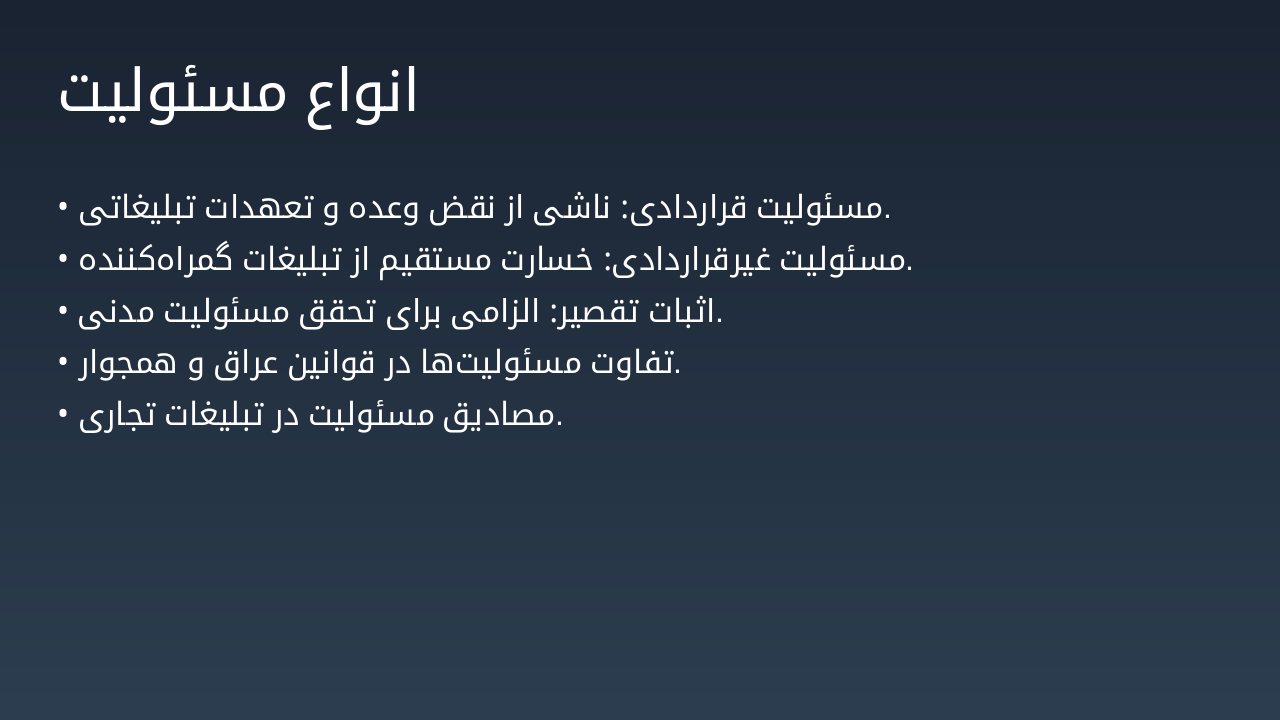 انواع مسئولیت

• مسئولیت قراردادی: ناشی از نقض وعده و تعهدات تبلیغاتی.
• مسئولیت غیرقراردادی: خسارت مستقیم از تبلیغات گمراه‌کننده.
• اثبات تقصیر: الزامی برای تحقق مسئولیت مدنی.
• تفاوت مسئولیت‌ها در قوانین عراق و همجوار.
• مصادیق مسئولیت در تبلیغات تجاری.